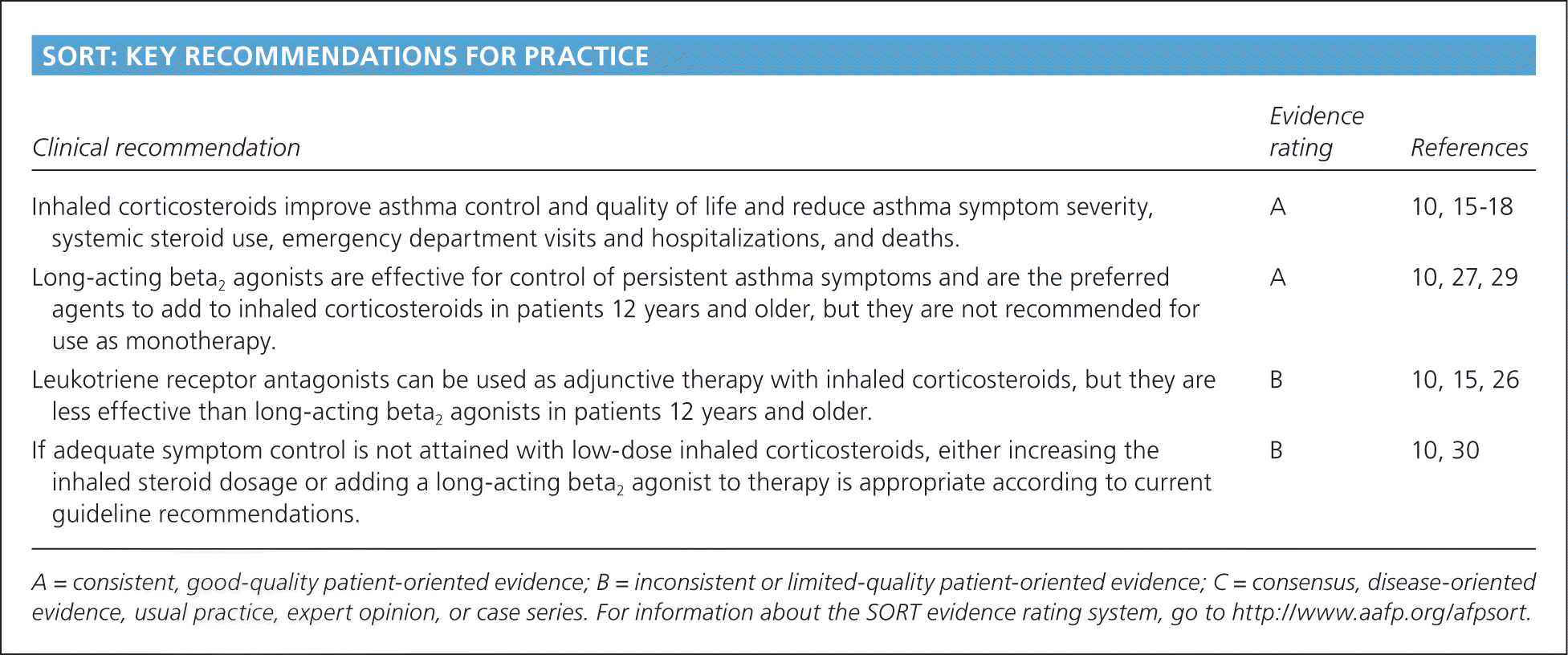 SORT: KEY RECOMMENDATIONS FOR PRACTICE

| Clinical recommendation | Evidence rating | References |
|---|---|---|
| Inhaled corticosteroids improve asthma control and quality of life and reduce asthma symptom severity, systemic steroid use, emergency department visits and hospitalizations, and deaths. | A | 10, 15-18 |
| Long-acting beta$_2$ agonists are effective for control of persistent asthma symptoms and are the preferred agents to add to inhaled corticosteroids in patients 12 years and older, but they are not recommended for use as monotherapy. | A | 10, 27, 29 |
| Leukotriene receptor antagonists can be used as adjunctive therapy with inhaled corticosteroids, but they are less effective than long-acting beta$_2$ agonists in patients 12 years and older. | B | 10, 15, 26 |
| If adequate symptom control is not attained with low-dose inhaled corticosteroids, either increasing the inhaled steroid dosage or adding a long-acting beta$_2$ agonist to therapy is appropriate according to current guideline recommendations. | B | 10, 30 |

A = consistent, good-quality patient-oriented evidence; B = inconsistent or limited-quality patient-oriented evidence; C = consensus, disease-oriented evidence, usual practice, expert opinion, or case series. For information about the SORT evidence rating system, go to http://www.aafp.org/afpsort.